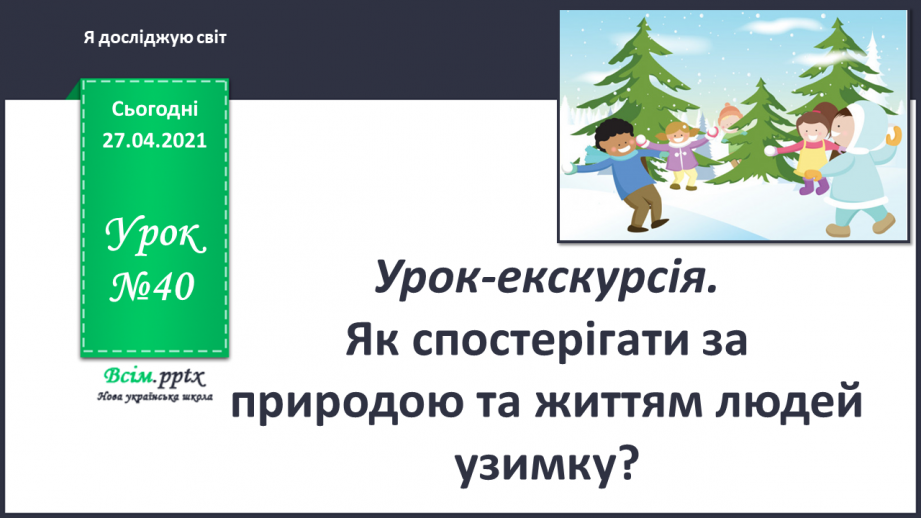 Я досліджую світ

Сьогодні 27.04.2021

Урок №40

Всім.pptx
Нова українська школа

Урок-екскурсія.
Як спостерігати за природою та життям людей узимку?